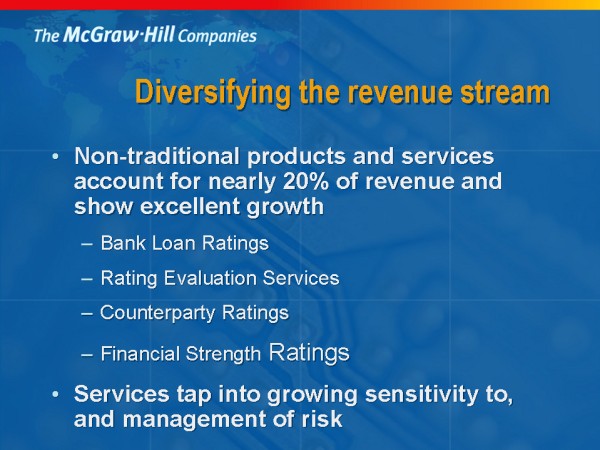 The McGraw·Hill Companies

Diversifying the revenue stream

• Non-traditional products and services account for nearly 20% of revenue and show excellent growth

– Bank Loan Ratings

– Rating Evaluation Services

– Counterparty Ratings

– Financial Strength Ratings

• Services tap into growing sensitivity to, and management of risk